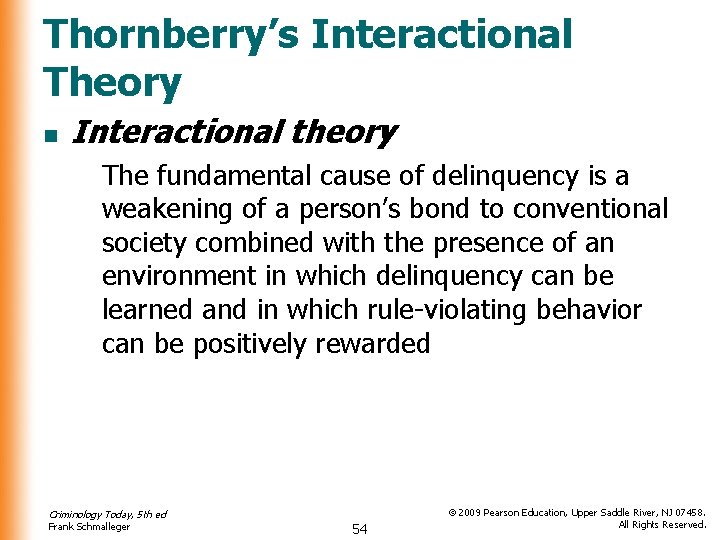 Thornberry's Interactional Theory

Interactional theory

The fundamental cause of delinquency is a weakening of a person's bond to conventional society combined with the presence of an environment in which delinquency can be learned and in which rule-violating behavior can be positively rewarded

Criminology Today, 5th ed
Frank Schmalleger

54

© 2009 Pearson Education, Upper Saddle River, NJ 07458.
All Rights Reserved.